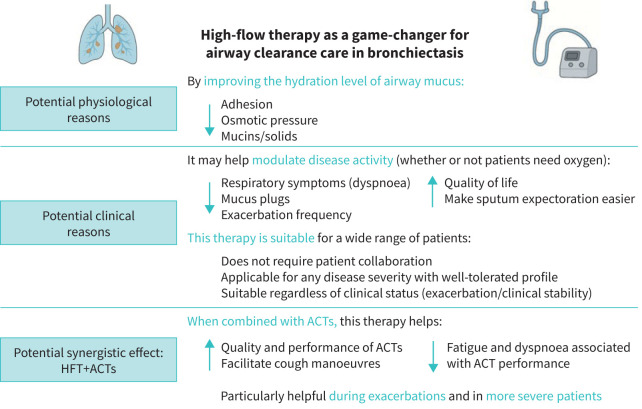 High-flow therapy as a game-changer for airway clearance care in bronchiectasis

Potential physiological reasons

By improving the hydration level of airway mucus:

Adhesion
Osmotic pressure
Mucins/solids

Potential clinical reasons

It may help modulate disease activity (whether or not patients need oxygen):

Respiratory symptoms (dyspnoea)
Mucus plugs
Exacerbation frequency

Quality of life
Make sputum expectoration easier

This therapy is suitable for a wide range of patients:

Does not require patient collaboration
Applicable for any disease severity with well-tolerated profile
Suitable regardless of clinical status (exacerbation/clinical stability)

Potential synergistic effect: HFT+ACTs

When combined with ACTs, this therapy helps:

Quality and performance of ACTs
Facilitate cough manoeuvres

Fatigue and dyspnoea associated with ACT performance

Particularly helpful during exacerbations and in more severe patients